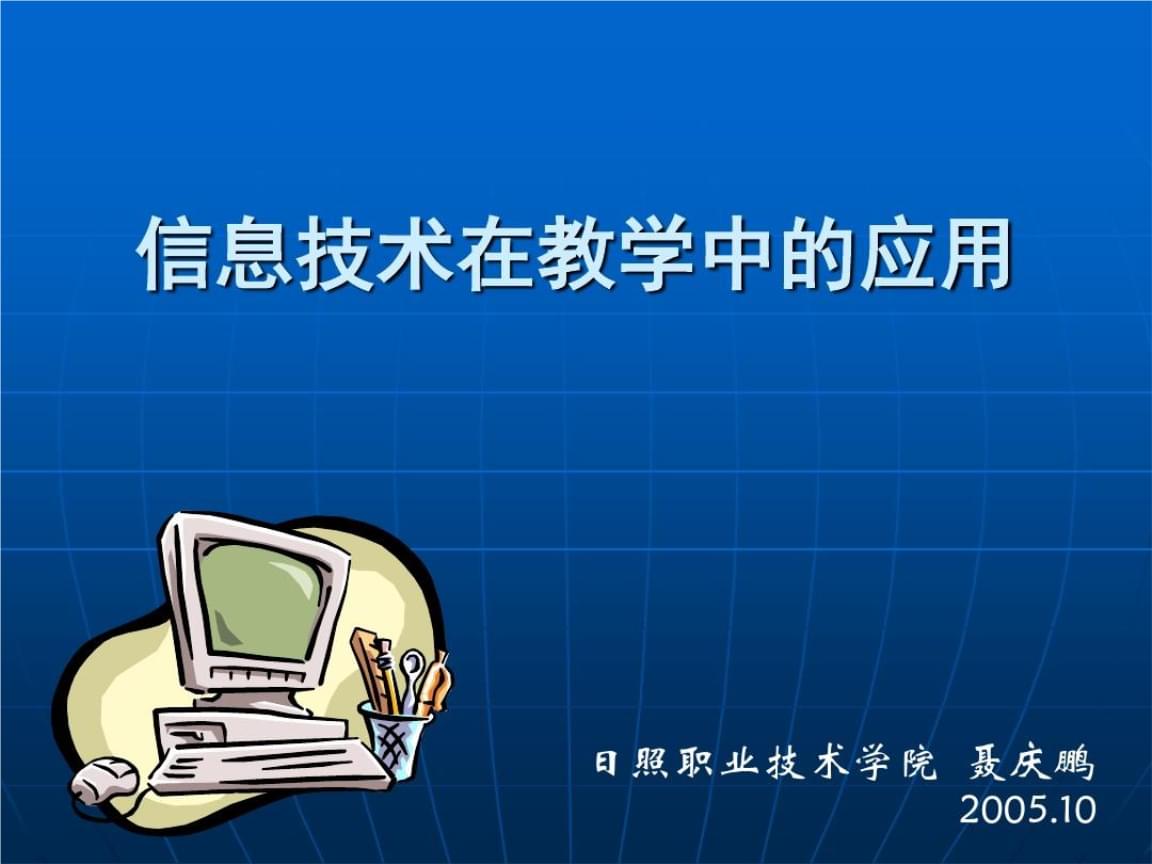 信息技术在教学中的应用

日照职业技术学院 聂庆鹏
2005.10